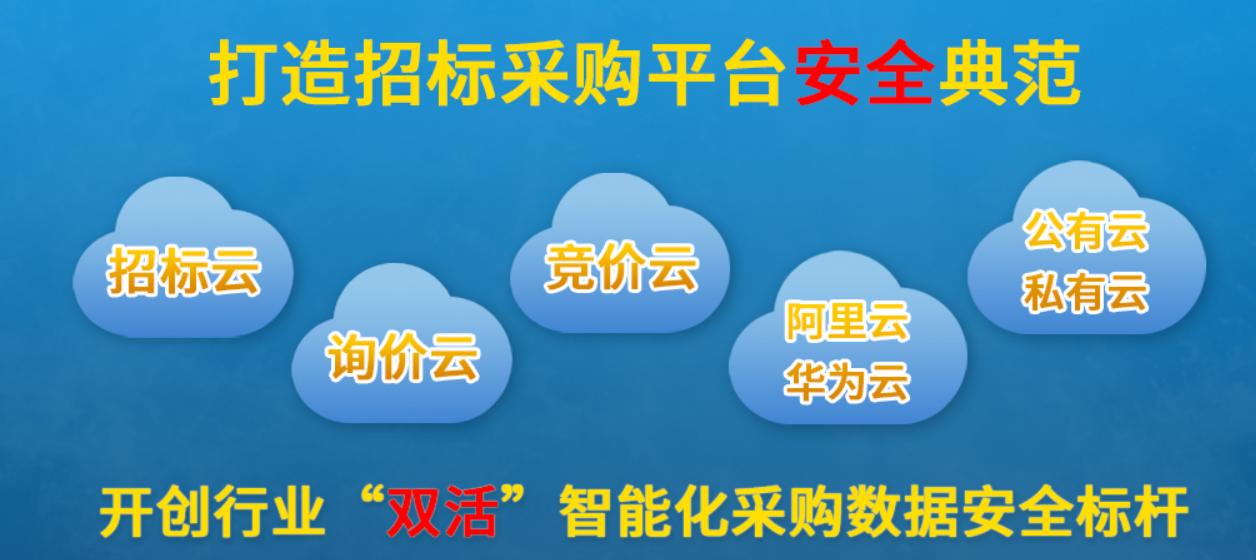 打造招标采购平台安全典范

招标云

询价云

竞价云

阿里云
华为云

公有云
私有云

开创行业“双活”智能化采购数据安全标杆